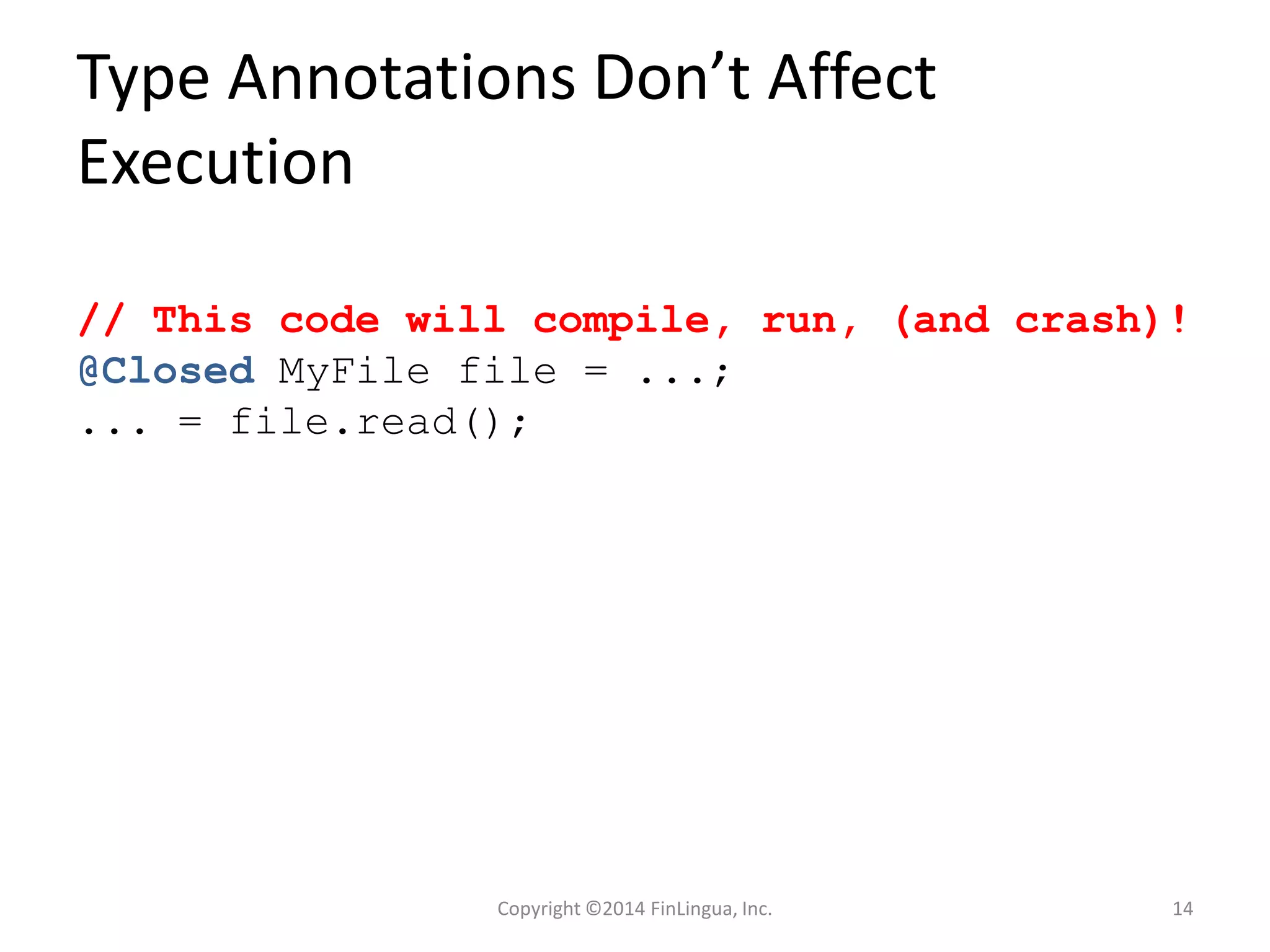 Type Annotations Don’t Affect Execution

// This code will compile, run, (and crash)!
@Closed MyFile file = ...;
... = file.read();

Copyright ©2014 FinLingua, Inc.

14